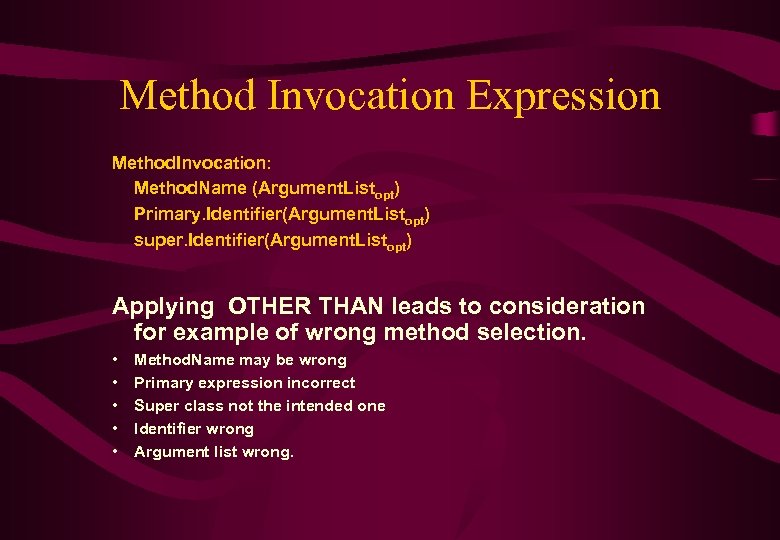 Method Invocation Expression

MethodInvocation:
MethodName (ArgumentList$_{opt}$)
Primary.Identifier(ArgumentList$_{opt}$)
super.Identifier(ArgumentList$_{opt}$)

Applying OTHER THAN leads to consideration for example of wrong method selection.

• MethodName may be wrong
• Primary expression incorrect
• Super class not the intended one
• Identifier wrong
• Argument list wrong.